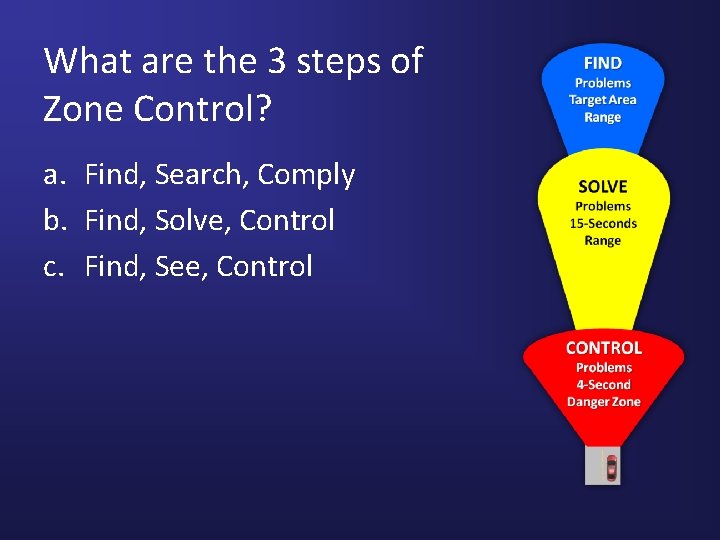 What are the 3 steps of Zone Control?

a. Find, Search, Comply
b. Find, Solve, Control
c. Find, See, Control

FIND
Problems
Target Area
Range

SOLVE
Problems
15-Seconds
Range

CONTROL
Problems
4-Second
Danger Zone